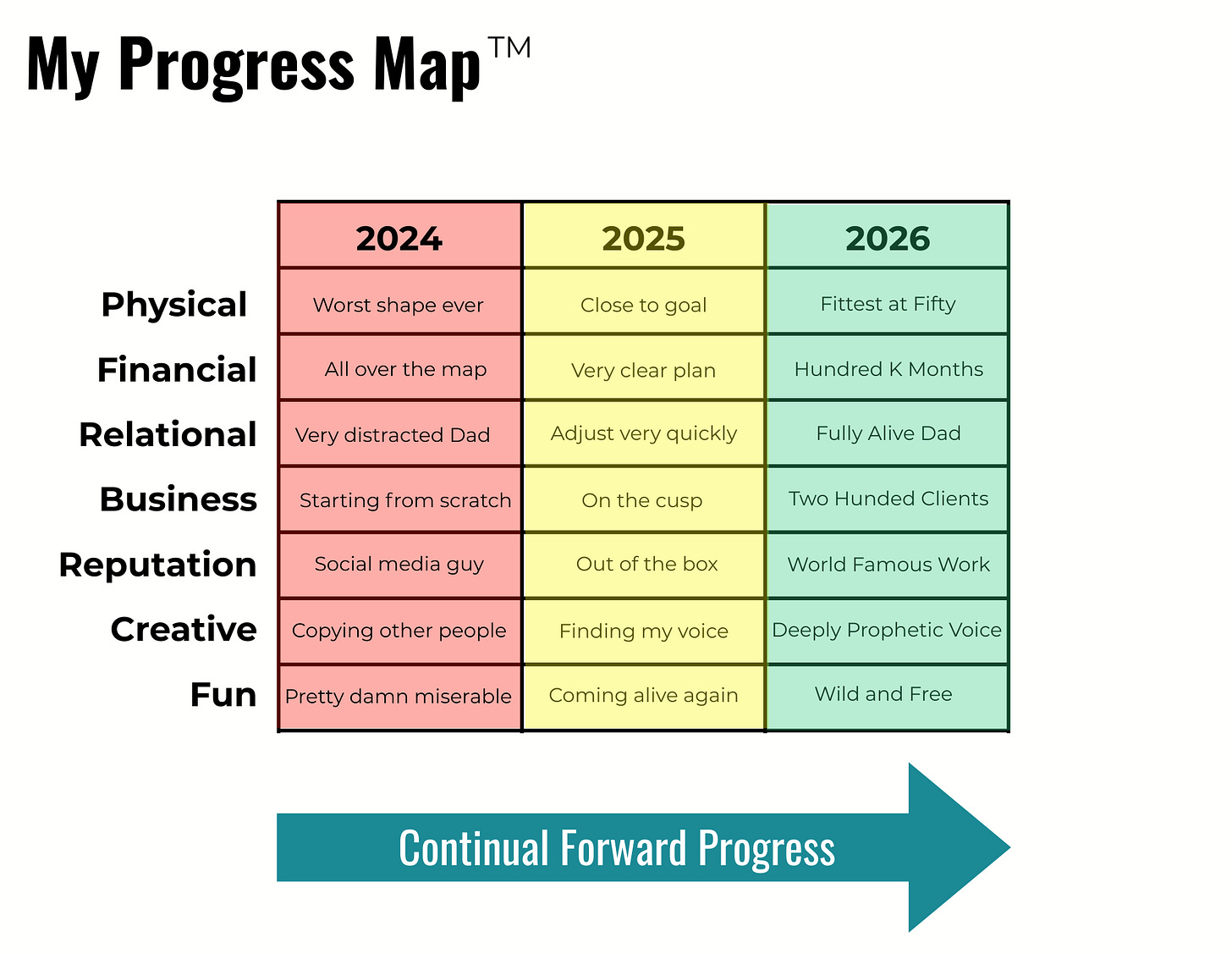 My Progress Map™

| | 2024 | 2025 | 2026 |
|---|---|---|---|
| Physical | Worst shape ever | Close to goal | Fittest at Fifty |
| Financial | All over the map | Very clear plan | Hundred K Months |
| Relational | Very distracted Dad | Adjust very quickly | Fully Alive Dad |
| Business | Starting from scratch | On the cusp | Two Hunded Clients |
| Reputation | Social media guy | Out of the box | World Famous Work |
| Creative | Copying other people | Finding my voice | Deeply Prophetic Voice |
| Fun | Pretty damn miserable | Coming alive again | Wild and Free |

Continual Forward Progress